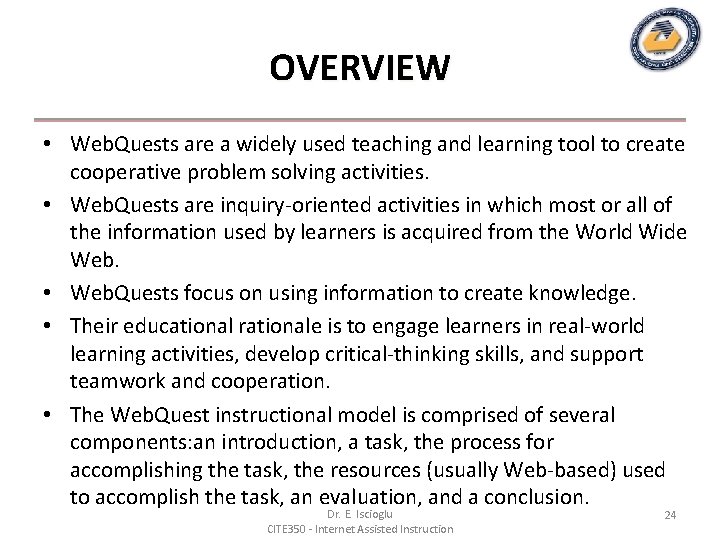 OVERVIEW

• WebQuests are a widely used teaching and learning tool to create cooperative problem solving activities.
• WebQuests are inquiry-oriented activities in which most or all of the information used by learners is acquired from the World Wide Web.
• WebQuests focus on using information to create knowledge.
• Their educational rationale is to engage learners in real-world learning activities, develop critical-thinking skills, and support teamwork and cooperation.
• The WebQuest instructional model is comprised of several components:an introduction, a task, the process for accomplishing the task, the resources (usually Web-based) used to accomplish the task, an evaluation, and a conclusion.

Dr. E. Iscioglu
CITE350 - Internet Assisted Instruction
24